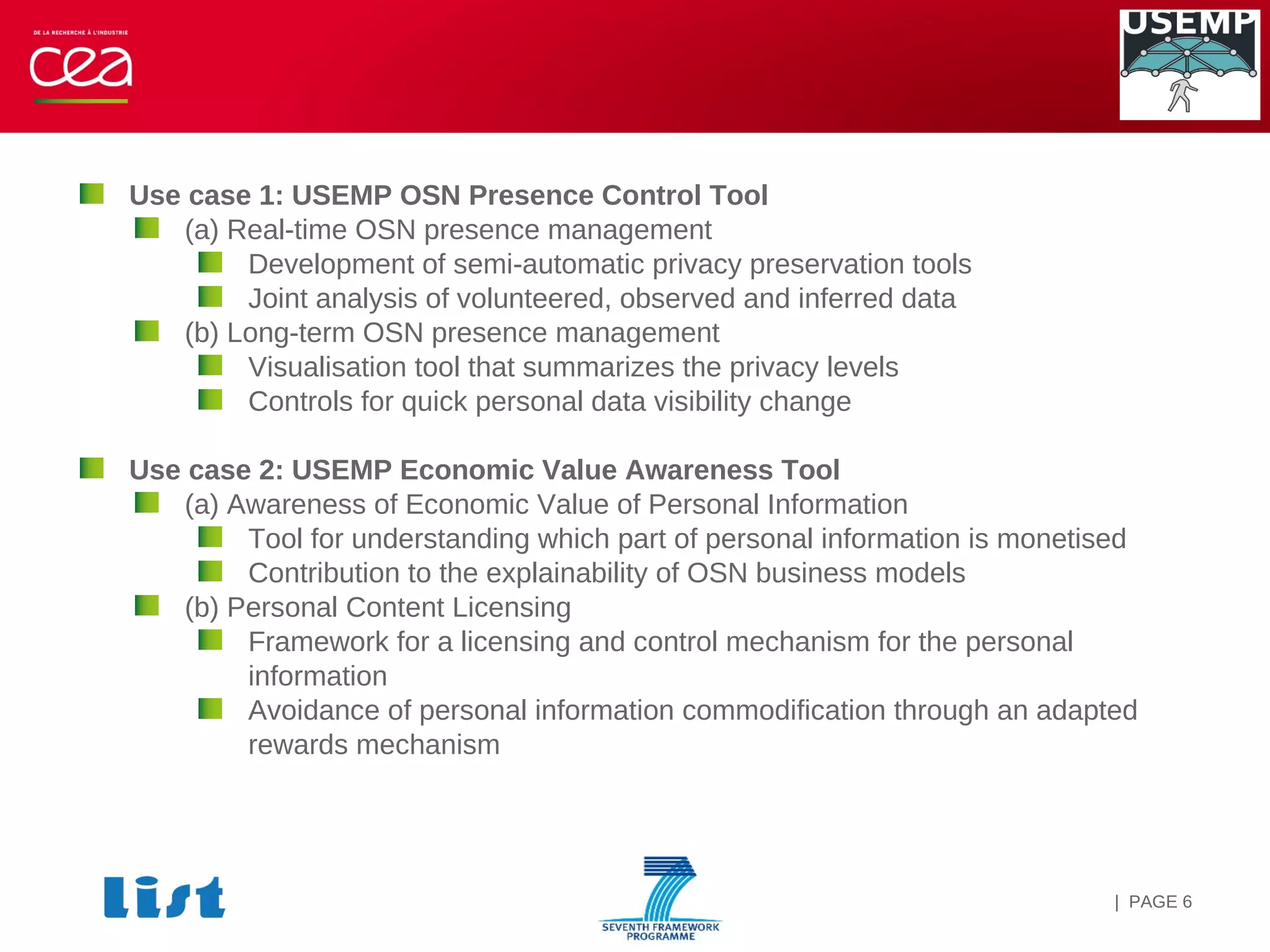 DE LA RECHERCHE À L'INDUSTRIE

cea

USEMP

Use case 1: USEMP OSN Presence Control Tool

(a) Real-time OSN presence management

Development of semi-automatic privacy preservation tools

Joint analysis of volunteered, observed and inferred data

(b) Long-term OSN presence management

Visualisation tool that summarizes the privacy levels

Controls for quick personal data visibility change

Use case 2: USEMP Economic Value Awareness Tool

(a) Awareness of Economic Value of Personal Information

Tool for understanding which part of personal information is monetised

Contribution to the explainability of OSN business models

(b) Personal Content Licensing

Framework for a licensing and control mechanism for the personal information

Avoidance of personal information commodification through an adapted rewards mechanism

list

SEVENTH FRAMEWORK PROGRAMME

| PAGE 6